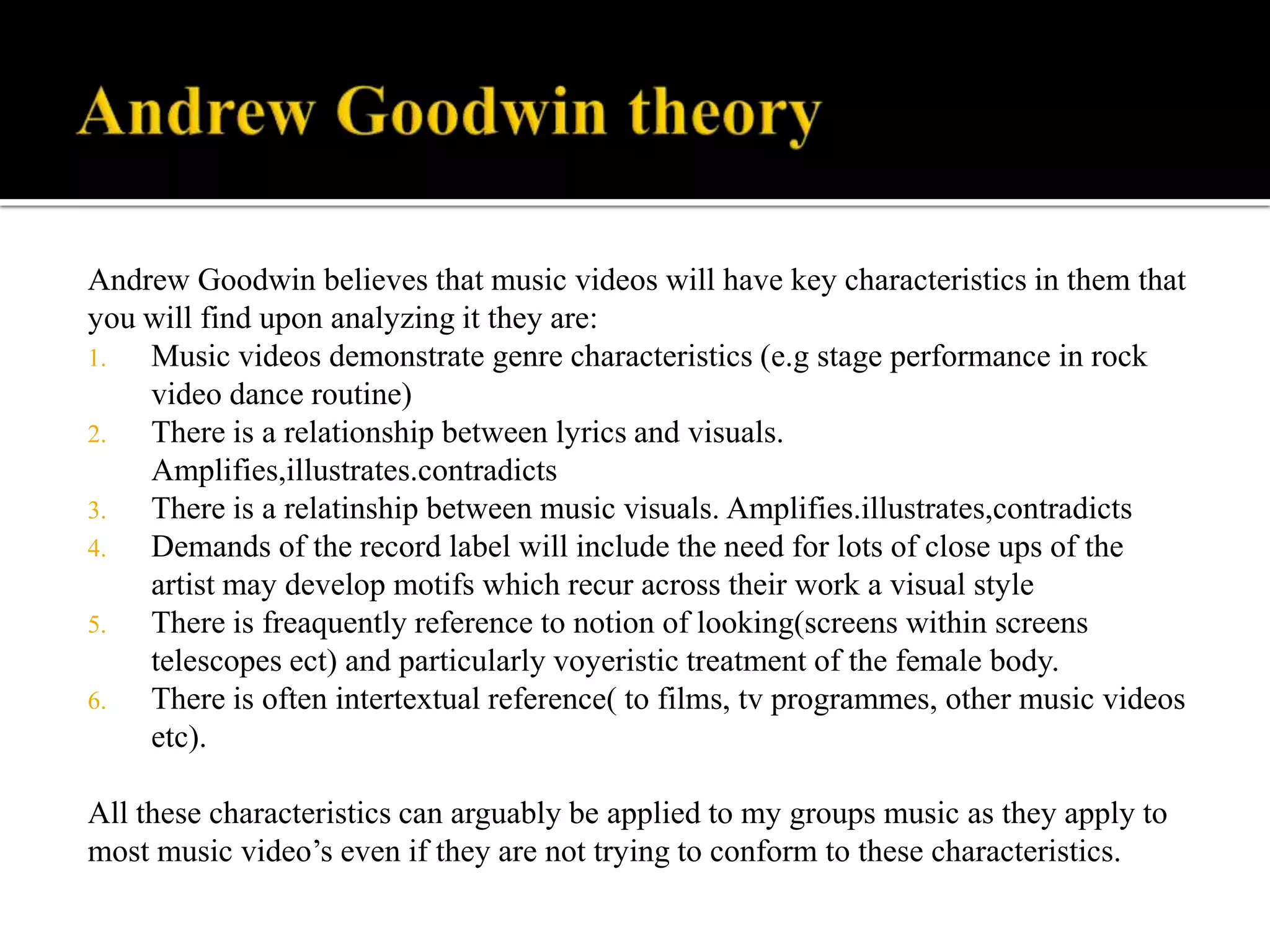 Andrew Goodwin theory

Andrew Goodwin believes that music videos will have key characteristics in them that you will find upon analyzing it they are:
1. Music videos demonstrate genre characteristics (e.g stage performance in rock video dance routine)
2. There is a relationship between lyrics and visuals. Amplifies,illustrates.contradicts
3. There is a relatinship between music visuals. Amplifies.illustrates,contradicts
4. Demands of the record label will include the need for lots of close ups of the artist may develop motifs which recur across their work a visual style
5. There is freaquently reference to notion of looking(screens within screens telescopes ect) and particularly voyeristic treatment of the female body.
6. There is often intertextual reference( to films, tv programmes, other music videos etc).

All these characteristics can arguably be applied to my groups music as they apply to most music video’s even if they are not trying to conform to these characteristics.